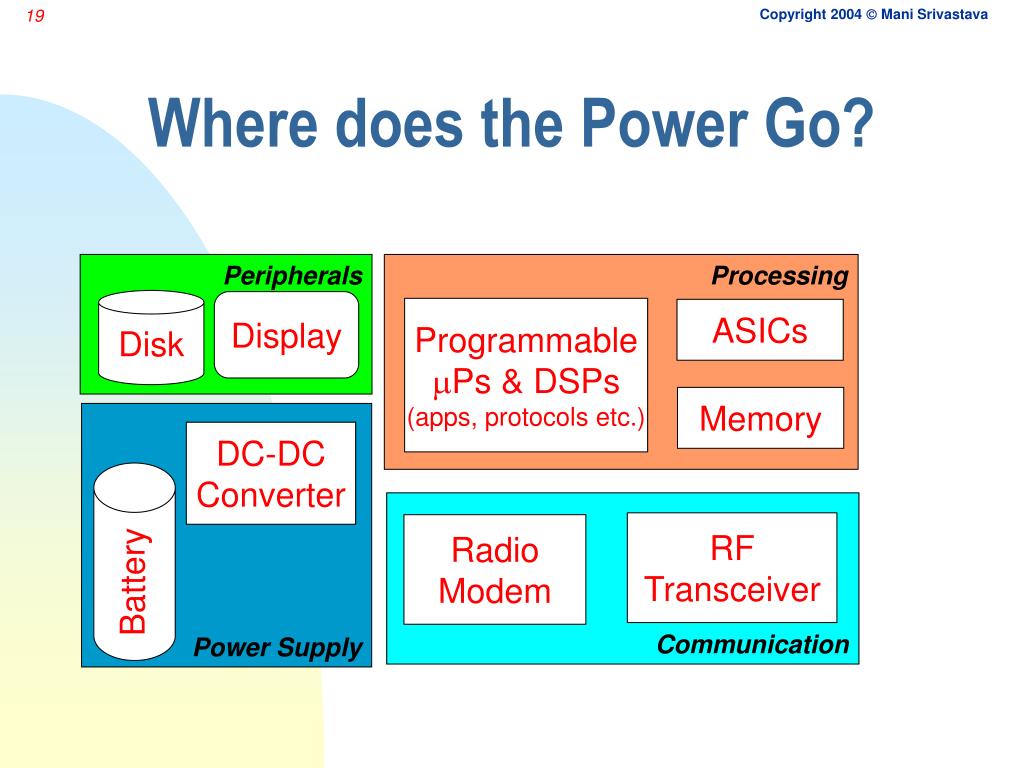 19

Copyright 2004 © Mani Srivastava

Where does the Power Go?

Peripherals

Disk

Display

Processing

Programmable $\mu$Ps & DSPs (apps, protocols etc.)

ASICs

Memory

DC-DC Converter

Battery

Power Supply

Radio Modem

RF Transceiver

Communication